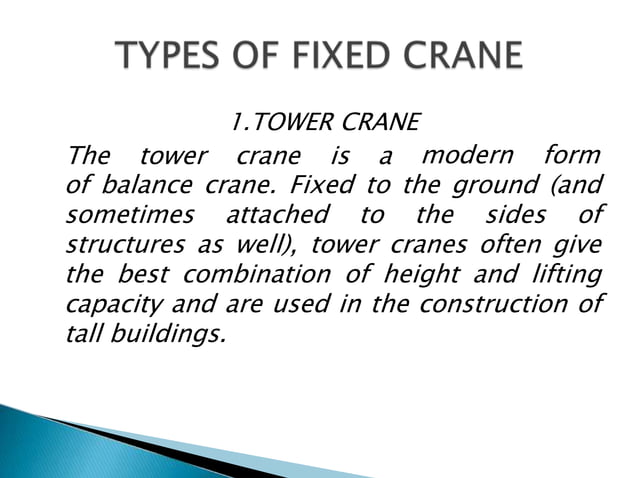 TYPES OF FIXED CRANE

1.TOWER CRANE

The tower crane is a modern form of balance crane. Fixed to the ground (and sometimes attached to the sides of structures as well), tower cranes often give the best combination of height and lifting capacity and are used in the construction of tall buildings.